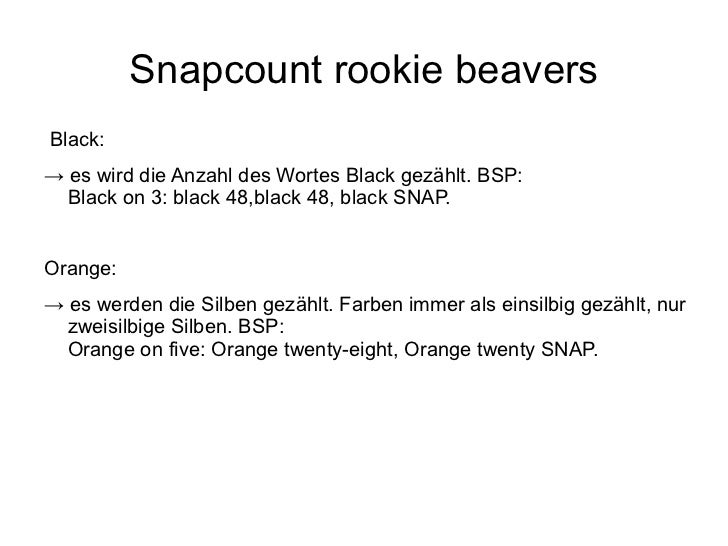 Snapcount rookie beavers

Black:

→ es wird die Anzahl des Wortes Black gezählt. BSP:
Black on 3: black 48,black 48, black SNAP.

Orange:

→ es werden die Silben gezählt. Farben immer als einsilbig gezählt, nur zweisilbige Silben. BSP:
Orange on five: Orange twenty-eight, Orange twenty SNAP.